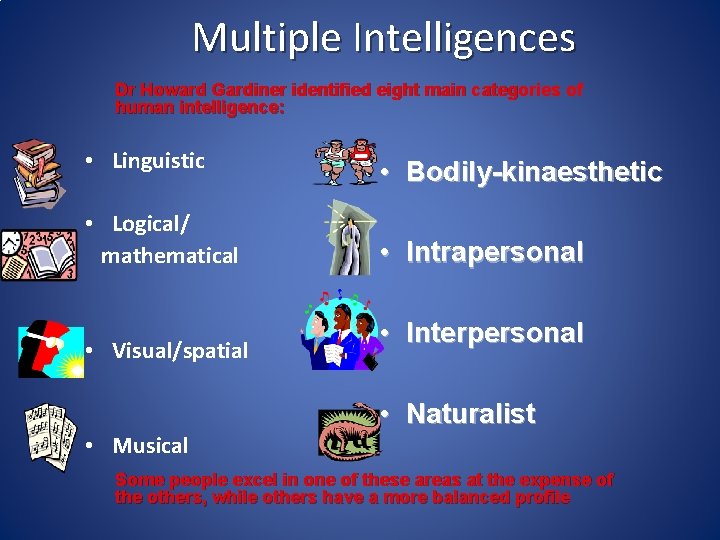 Multiple Intelligences

Dr Howard Gardiner identified eight main categories of human intelligence:

• Linguistic

• Logical/ mathematical

• Visual/spatial

• Musical

• Bodily-kinaesthetic

• Intrapersonal

• Interpersonal

• Naturalist

Some people excel in one of these areas at the expense of the others, while others have a more balanced profile